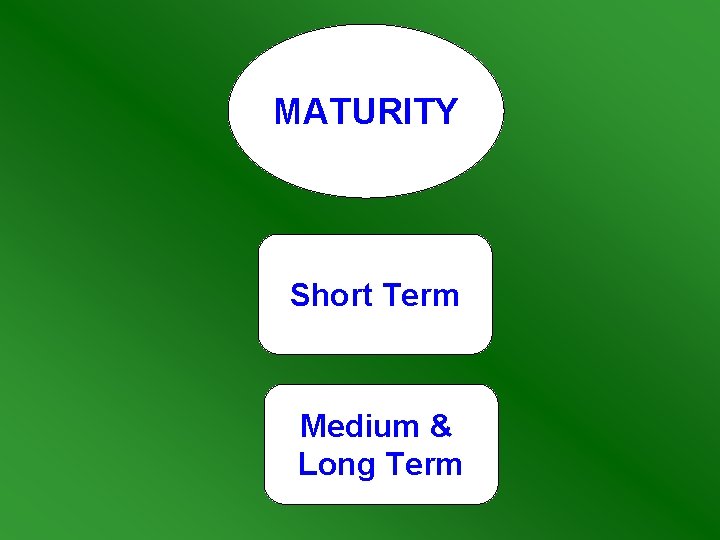 MATURITY

Short Term

Medium & Long Term